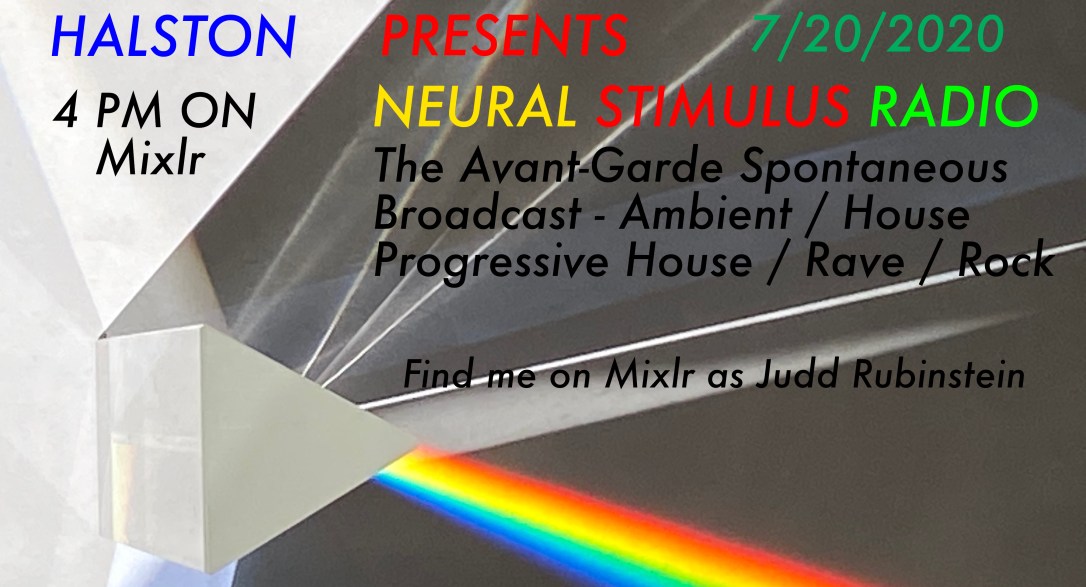 HALSTON PRESENTS 7/20/2020

4 PM ON Mixlr

NEURAL STIMULUS RADIO

The Avant-Garde Spontaneous Broadcast - Ambient / House Progressive House / Rave / Rock

Find me on Mixlr as Judd Rubinstein